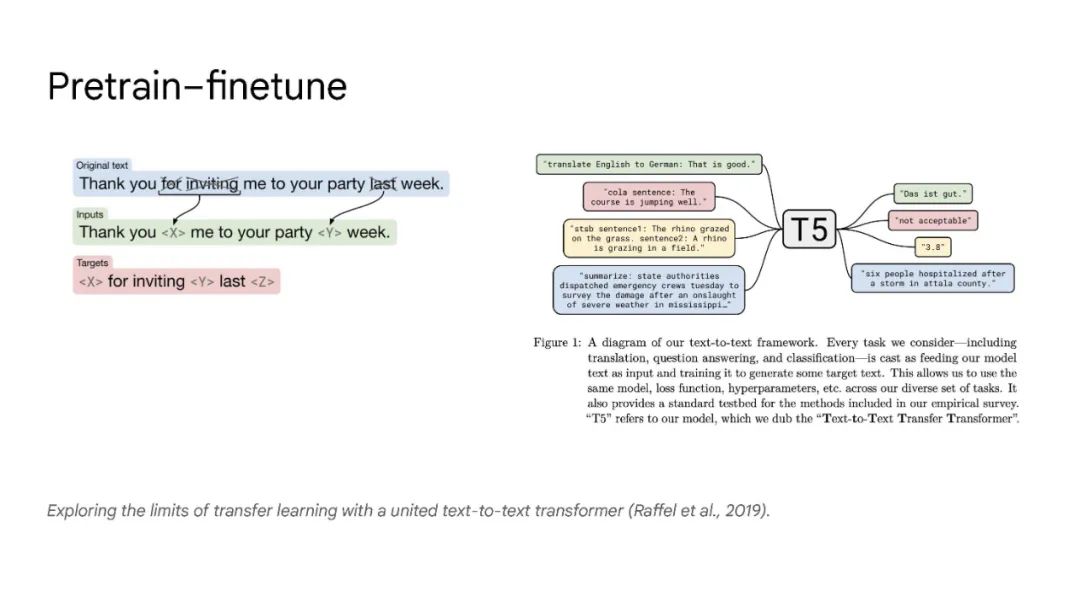 Pretrain–finetune

Original text
Thank you for inviting me to your party last week.

Inputs
Thank you <X> me to your party <Y> week.

Targets
<X> for inviting <Y> last <Z>

"translate English to German: That is good."

"cola sentence: The course is jumping well."

"stsb sentence1: The rhino grazed on the grass. sentence2: A rhino is grazing in a field."

"summarize: state authorities dispatched emergency crews tuesday to survey the damage after an onslaught of severe weather in mississippi…"

T5

"Das ist gut."

"not acceptable"

"3.8"

"six people hospitalized after a storm in attala county."

Figure 1: A diagram of our text-to-text framework. Every task we consider—including translation, question answering, and classification—is cast as feeding our model text as input and training it to generate some target text. This allows us to use the same model, loss function, hyperparameters, etc. across our diverse set of tasks. It also provides a standard testbed for the methods included in our empirical survey. "T5" refers to our model, which we dub the "Text-to-Text Transfer Transformer".

Exploring the limits of transfer learning with a united text-to-text transformer (Raffel et al., 2019).